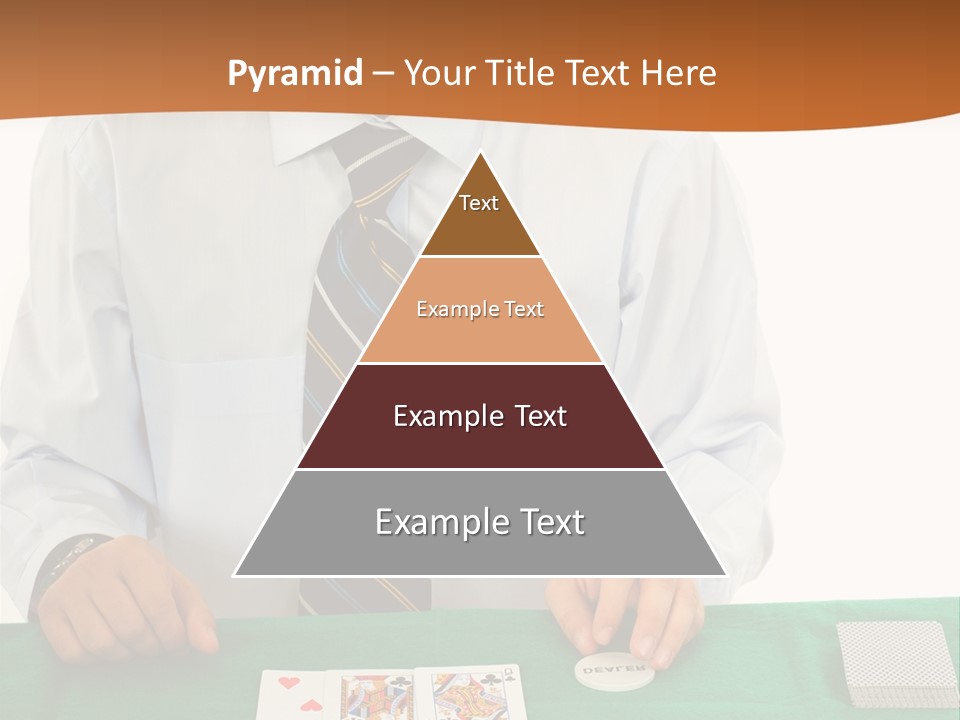 Pyramid – Your Title Text Here

Text

Example Text

Example Text

Example Text

DEALER